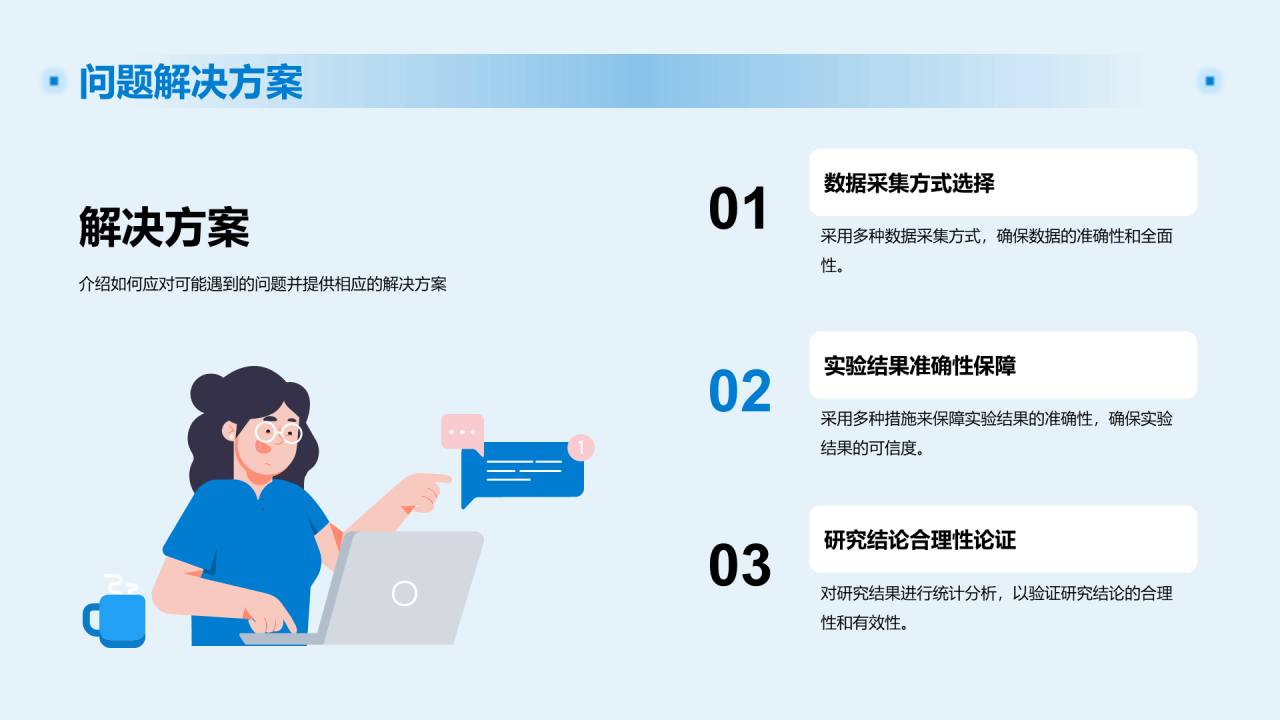 问题解决方案

解决方案

介绍如何应对可能遇到的问题并提供相应的解决方案

1

01

数据采集方式选择

采用多种数据采集方式，确保数据的准确性和全面性。

02

实验结果准确性保障

采用多种措施来保障实验结果的准确性，确保实验结果的可信度。

03

研究结论合理性论证

对研究结果进行统计分析，以验证研究结论的合理性和有效性。